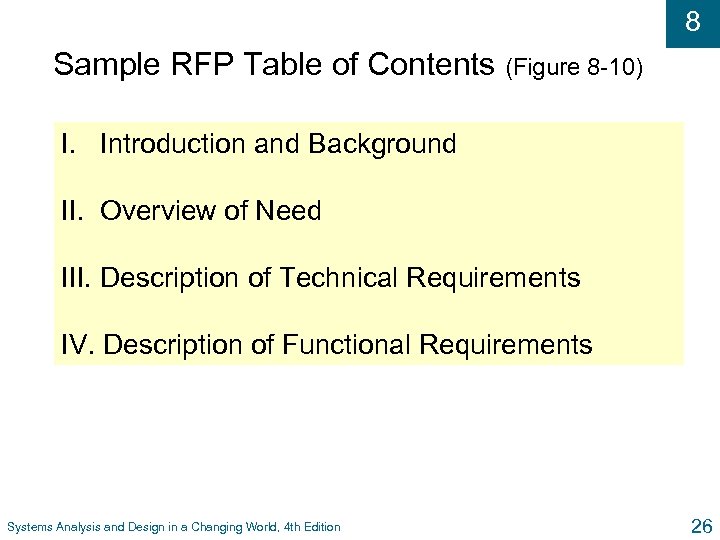 8

Sample RFP Table of Contents (Figure 8-10)

I. Introduction and Background

II. Overview of Need

III. Description of Technical Requirements

IV. Description of Functional Requirements

Systems Analysis and Design in a Changing World, 4th Edition

26